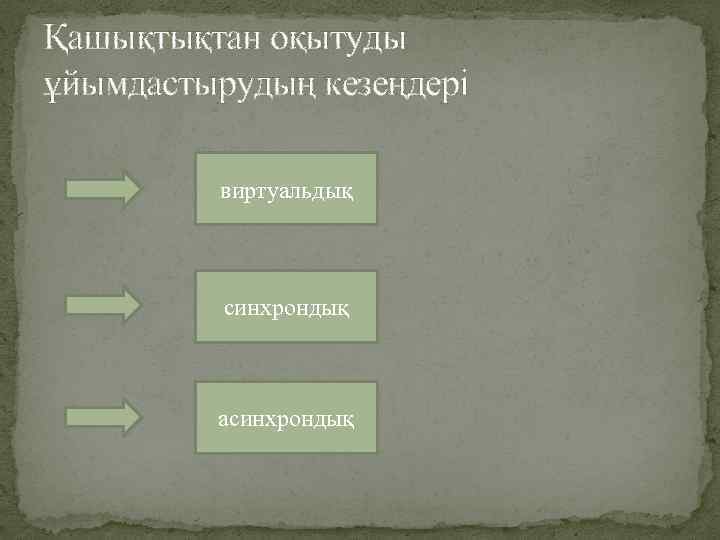 Қашықтықтан оқытуды ұйымдастырудың кезеңдері

виртуальдық

синхрондық

асинхрондық